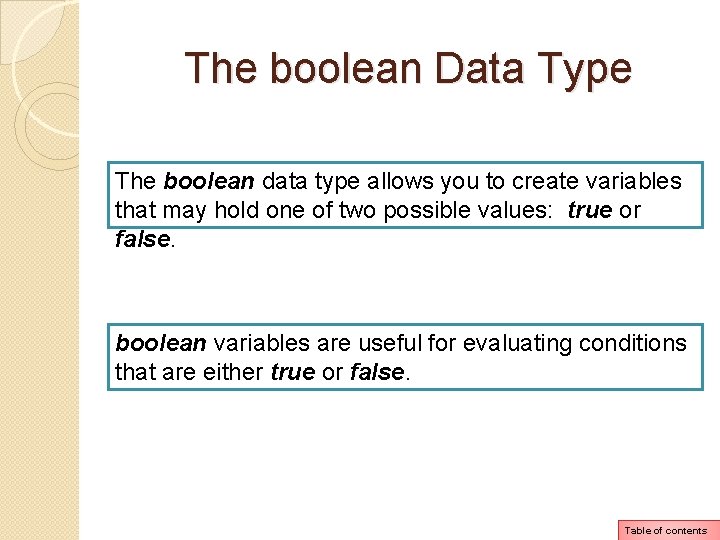 The boolean Data Type

The boolean data type allows you to create variables that may hold one of two possible values: true or false.

boolean variables are useful for evaluating conditions that are either true or false.

Table of contents